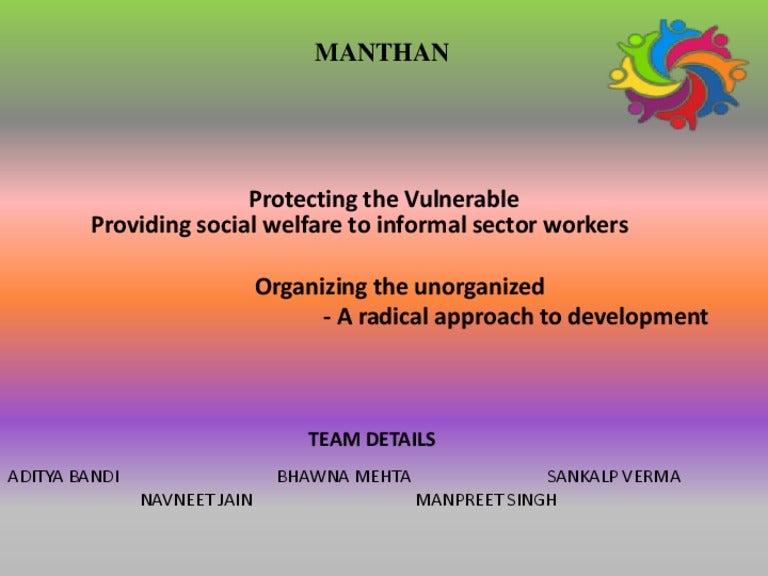 MANTHAN

Protecting the Vulnerable
Providing social welfare to informal sector workers

Organizing the unorganized
- A radical approach to development

TEAM DETAILS

ADITYA BANDI BHAWNA MEHTA SANKALP VERMA
NAVNEET JAIN MANPREET SINGH